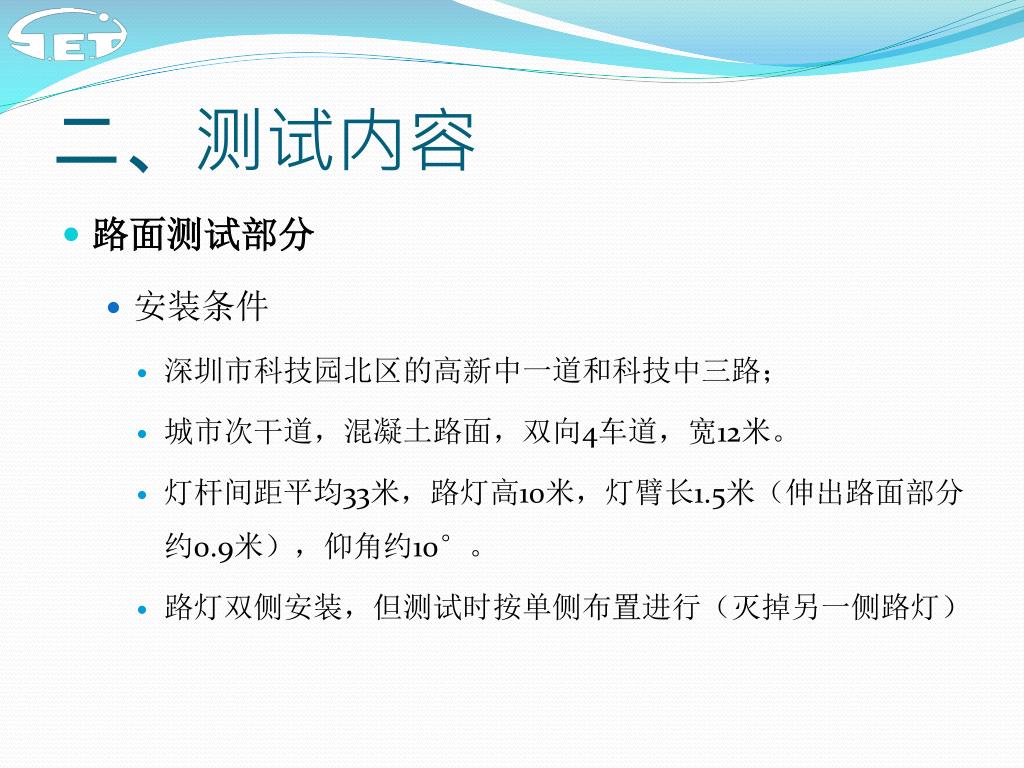 S.E.T

二、测试内容

路面测试部分

安装条件

深圳市科技园北区的高新中一道和科技中三路；

城市次干道，混凝土路面，双向4车道，宽12米。

灯杆间距平均33米，路灯高10米，灯臂长1.5米（伸出路面部分约0.9米），仰角约10°。

路灯双侧安装，但测试时按单侧布置进行（灭掉另一侧路灯）